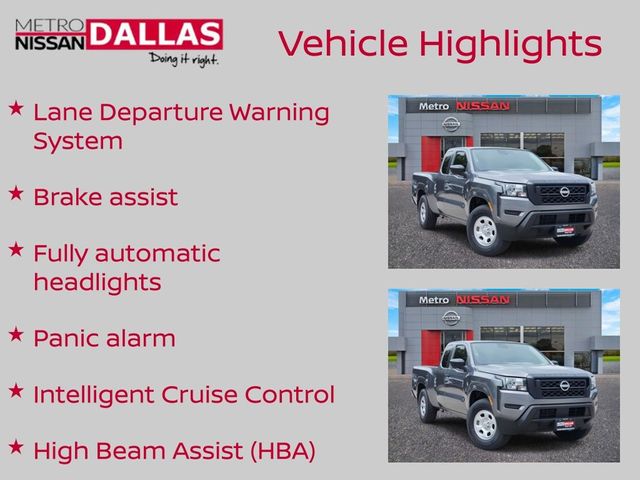 METRO NISSAN DALLAS
Doing it right.

Vehicle Highlights

★ Lane Departure Warning System

★ Brake assist

★ Fully automatic headlights

★ Panic alarm

★ Intelligent Cruise Control

★ High Beam Assist (HBA)

Metro NISSAN

Metro NISSAN